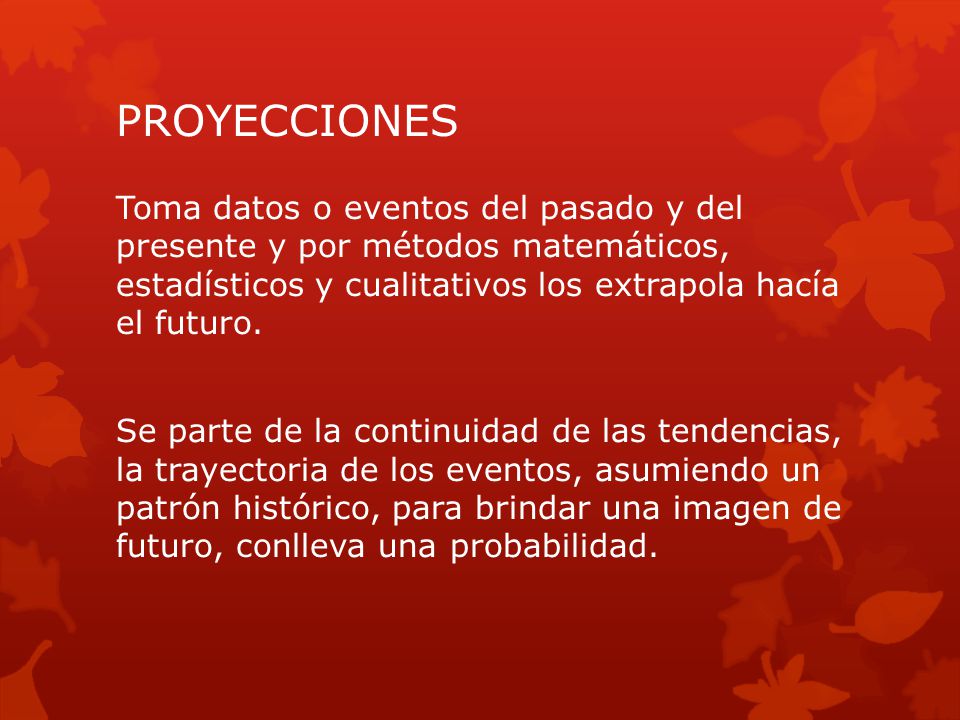 PROYECCIONES

Toma datos o eventos del pasado y del presente y por métodos matemáticos, estadísticos y cualitativos los extrapola hacía el futuro.

Se parte de la continuidad de las tendencias, la trayectoria de los eventos, asumiendo un patrón histórico, para brindar una imagen de futuro, conlleva una probabilidad.